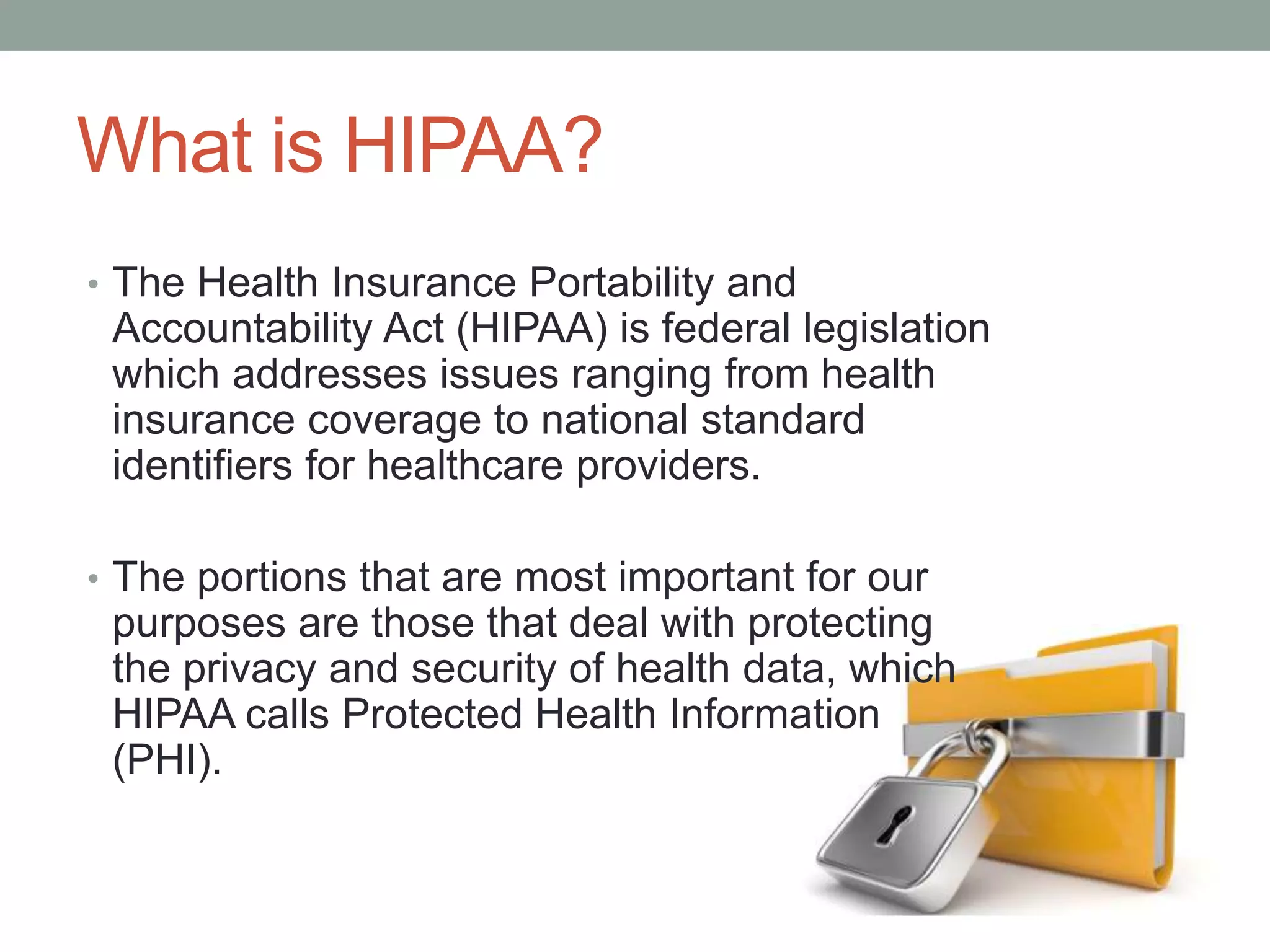 What is HIPAA?

• The Health Insurance Portability and Accountability Act (HIPAA) is federal legislation which addresses issues ranging from health insurance coverage to national standard identifiers for healthcare providers.

• The portions that are most important for our purposes are those that deal with protecting the privacy and security of health data, which HIPAA calls Protected Health Information (PHI).